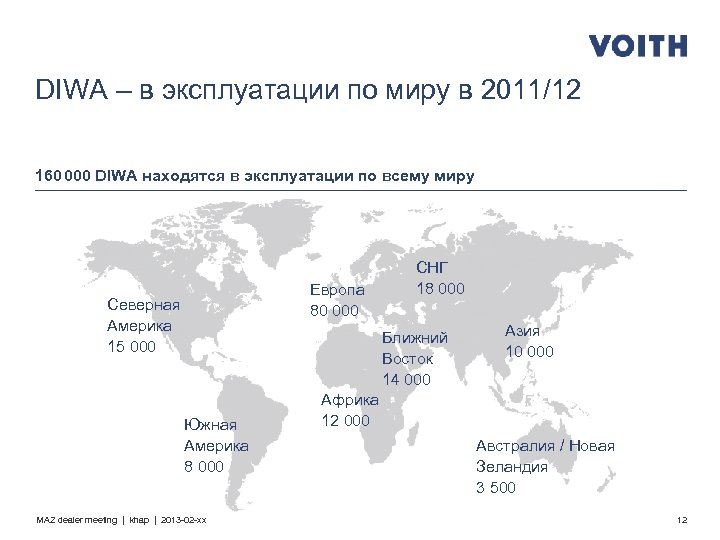 VOITH

DIWA – в эксплуатации по миру в 2011/12

160 000 DIWA находятся в эксплуатации по всему миру

Северная Америка 15 000

Европа 80 000

СНГ 18 000

Ближний Восток 14 000

Азия 10 000

Африка 12 000

Южная Америка 8 000

Австралия / Новая Зеландия 3 500

MAZ dealer meeting | khap | 2013-02-xx

12